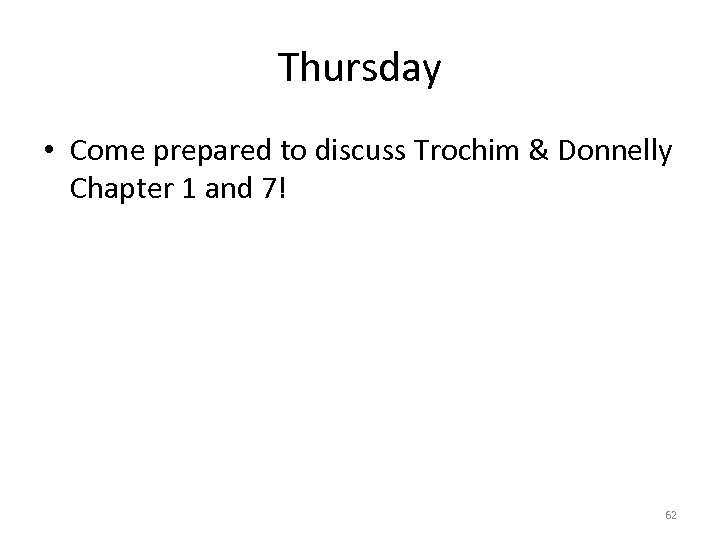 Thursday

• Come prepared to discuss Trochim & Donnelly Chapter 1 and 7!

62